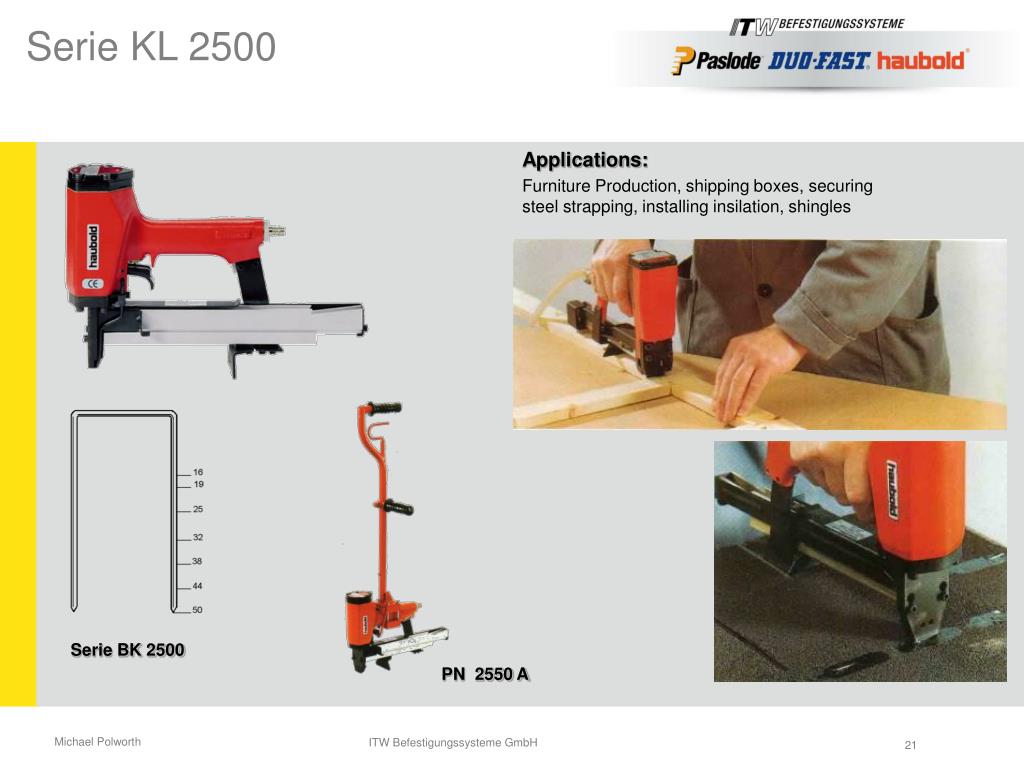 Serie KL 2500

ITW BEFESTIGUNGSSYSTEME

Paslode DUO-FAST haubold

Applications:
Furniture Production, shipping boxes, securing steel strapping, installing insilation, shingles

haubold

CE

16
19
25
32
38
44
50

Serie BK 2500

PN 2550 A

haubold

Michael Polworth

ITW Befestigungssysteme GmbH

21